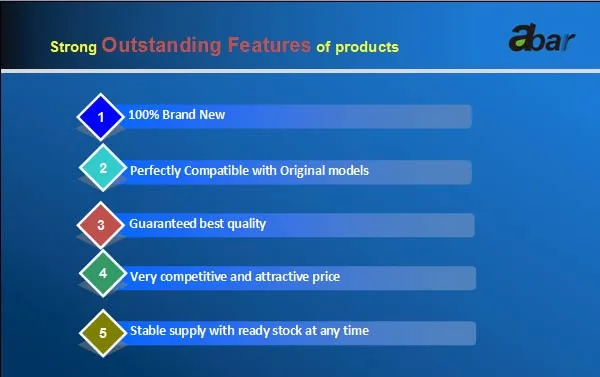 Strong Outstanding Features of products

abar

1 100% Brand New

2 Perfectly Compatible with Original models

3 Guaranteed best quality

4 Very competitive and attractive price

5 Stable supply with ready stock at any time